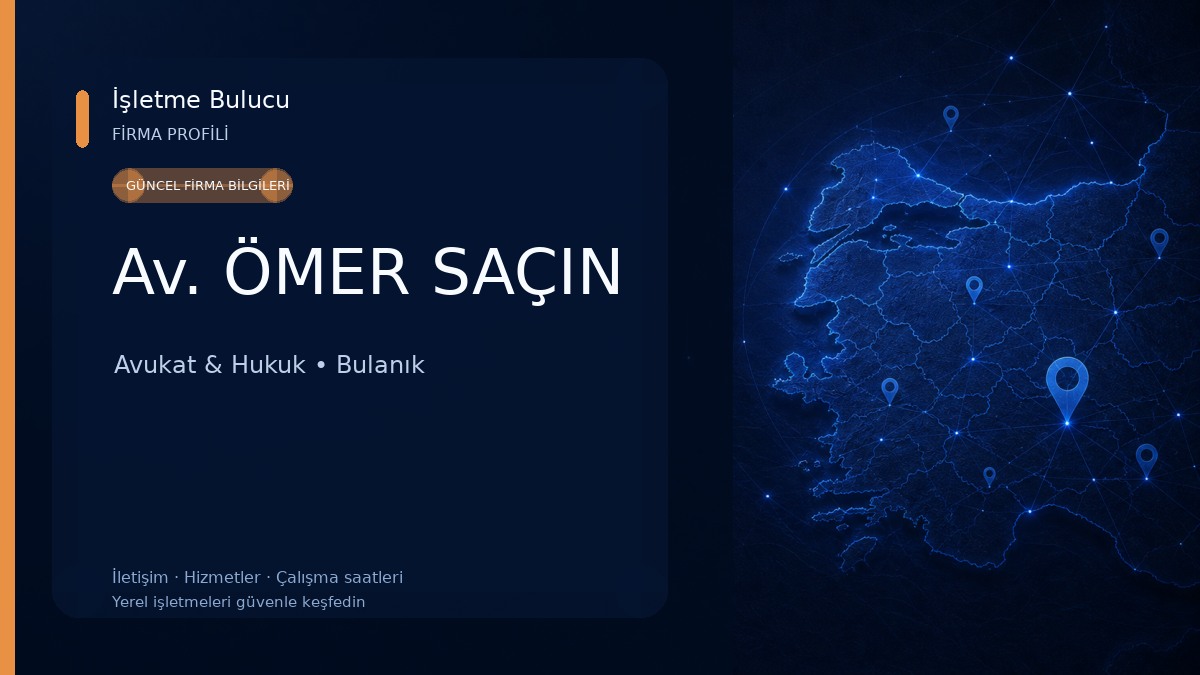 İşletme Bulucu
FİRMA PROFİLİ

GÜNCEL FİRMA BİLGİLERİ

Av. ÖMER SAÇIN

Avukat & Hukuk • Bulanık

İletişim · Hizmetler · Çalışma saatleri
Yerel işletmeleri güvenle keşfedin